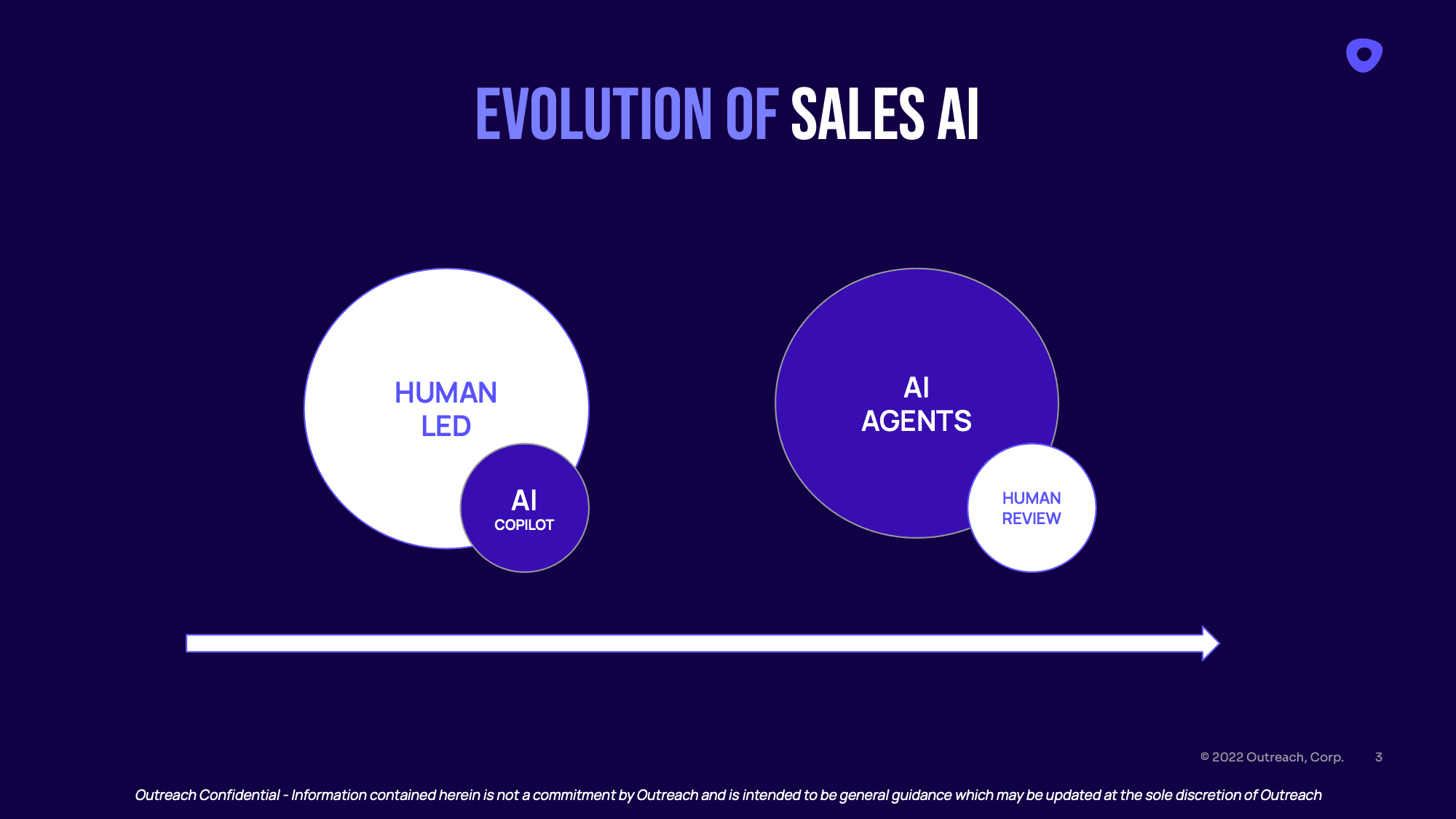 EVOLUTION OF SALES AI

HUMAN LED

AI COPILOT

AI AGENTS

HUMAN REVIEW

© 2022 Outreach, Corp. 3

Outreach Confidential - Information contained herein is not a commitment by Outreach and is intended to be general guidance which may be updated at the sole discretion of Outreach